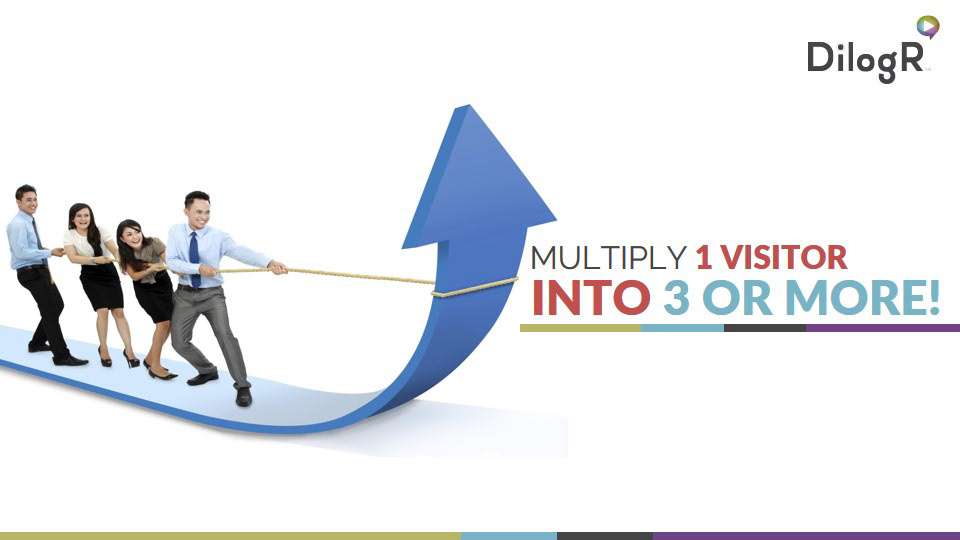 DilogR

MULTIPLY 1 VISITOR
INTO 3 OR MORE!